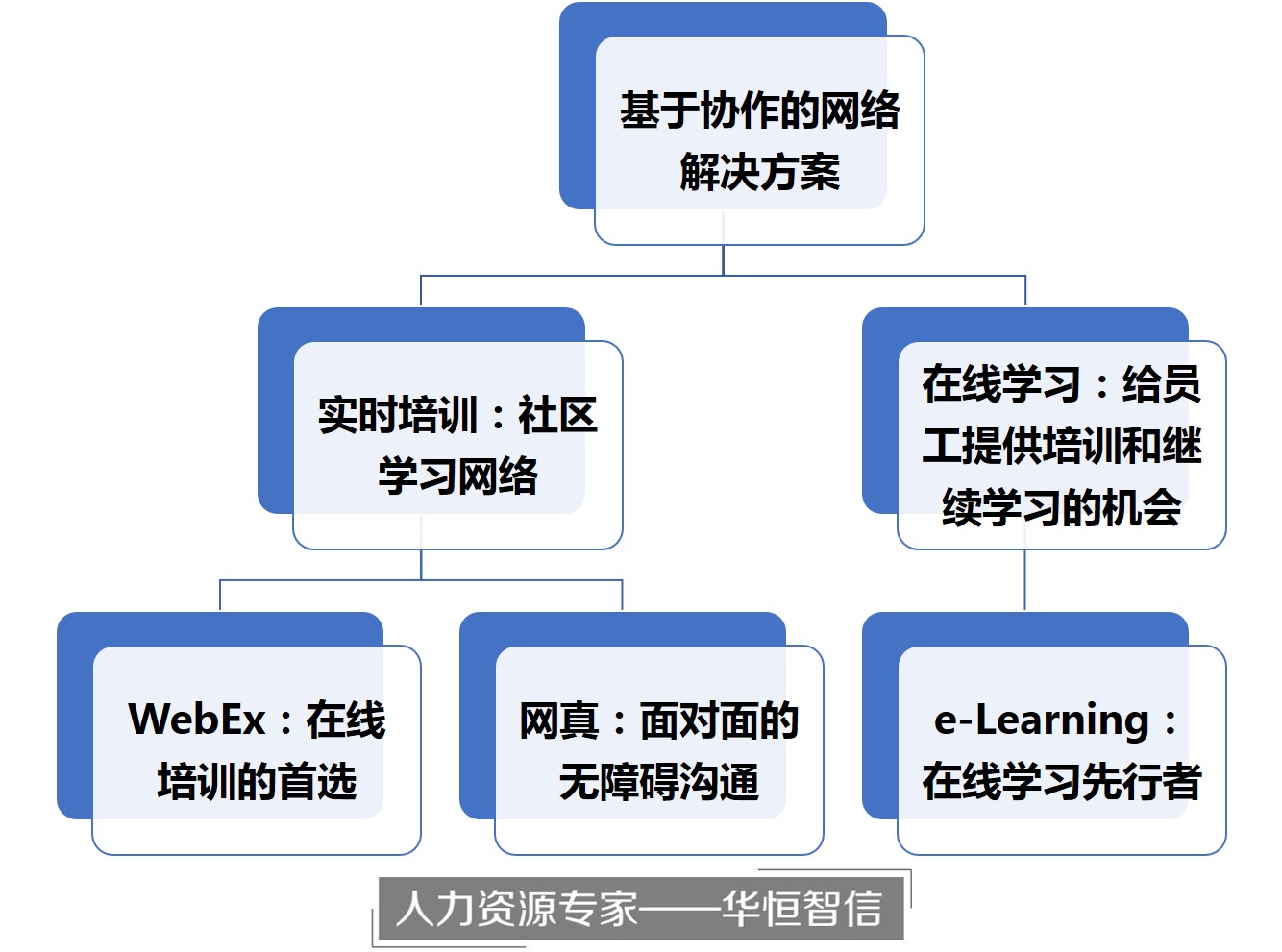 基于协作的网络解决方案

实时培训：社区学习网络

在线学习：给员工提供培训和继续学习的机会

WebEx：在线培训的首选

网真：面对面的无障碍沟通

e-Learning：在线学习先行者

人力资源专家——华恒智信